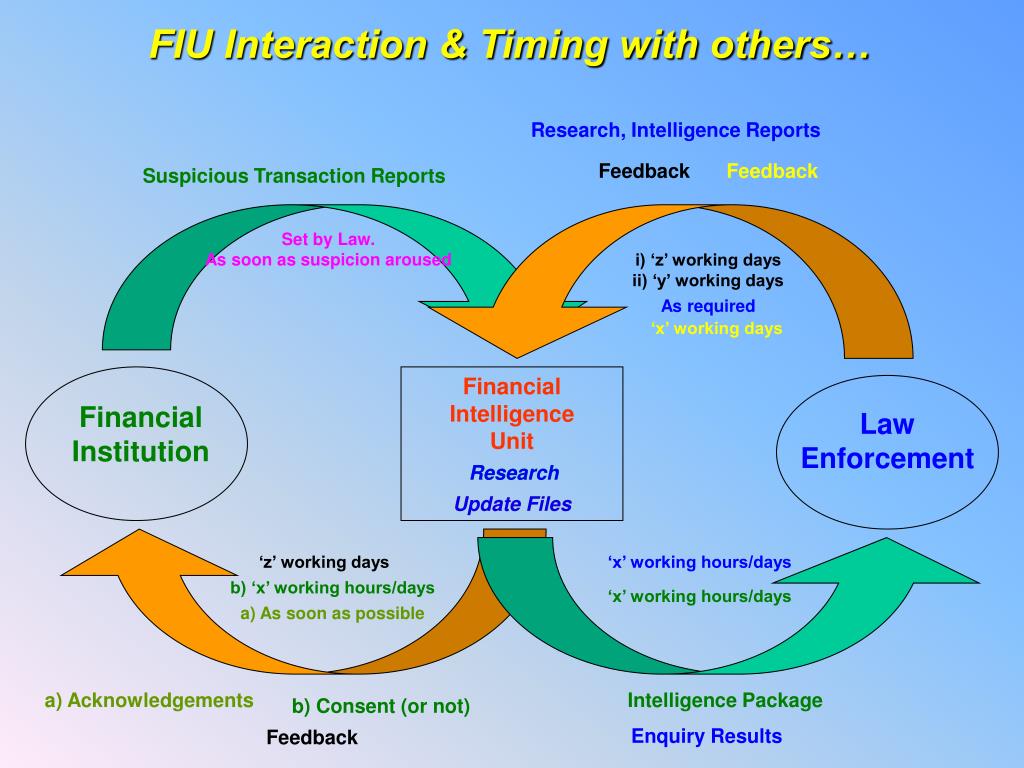 FIU Interaction & Timing with others…

Research, Intelligence Reports

Suspicious Transaction Reports

Feedback Feedback

Set by Law.
As soon as suspicion aroused

i) ‘z’ working days
ii) ‘y’ working days
As required
‘x’ working days

Financial Institution

Financial Intelligence Unit
Research
Update Files

Law Enforcement

‘z’ working days
b) ‘x’ working hours/days
a) As soon as possible

‘x’ working hours/days
‘x’ working hours/days

a) Acknowledgements

b) Consent (or not)

Feedback

Intelligence Package

Enquiry Results